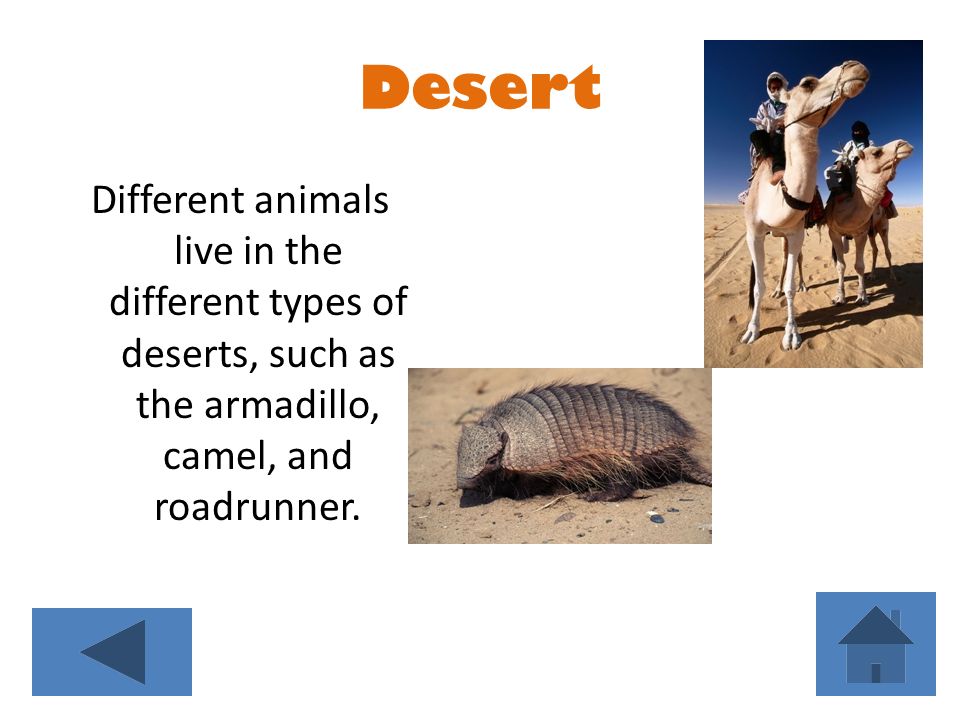 Desert

Different animals live in the different types of deserts, such as the armadillo, camel, and roadrunner.